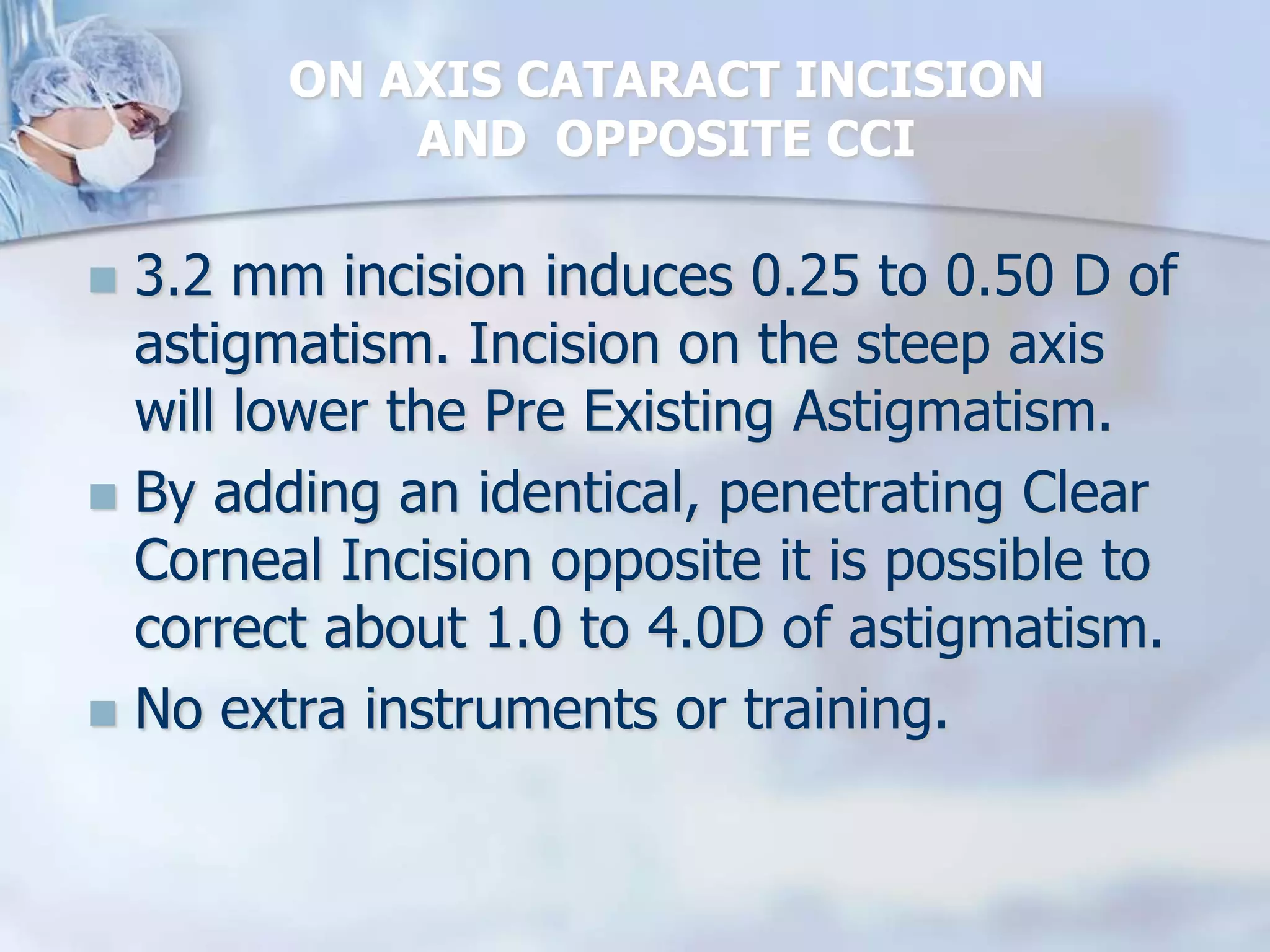 ON AXIS CATARACT INCISION AND OPPOSITE CCI

- 3.2 mm incision induces 0.25 to 0.50 D of astigmatism. Incision on the steep axis will lower the Pre Existing Astigmatism.
- By adding an identical, penetrating Clear Corneal Incision opposite it is possible to correct about 1.0 to 4.0D of astigmatism.
- No extra instruments or training.